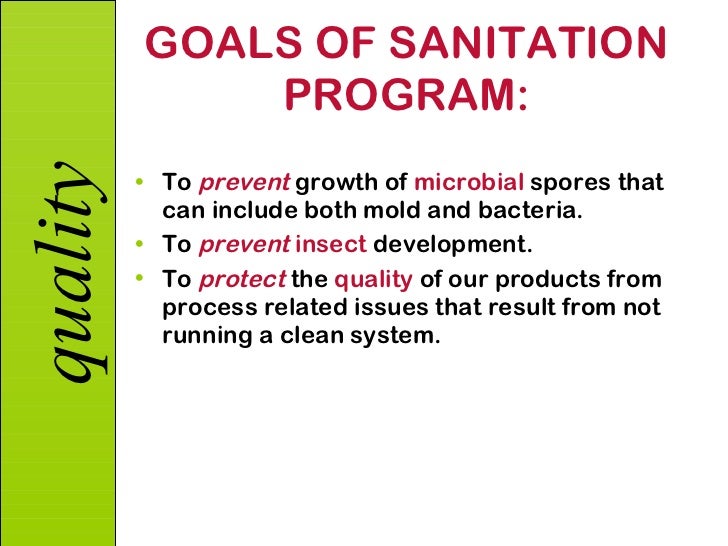 quality

GOALS OF SANITATION PROGRAM:

• To prevent growth of microbial spores that can include both mold and bacteria.
• To prevent insect development.
• To protect the quality of our products from process related issues that result from not running a clean system.